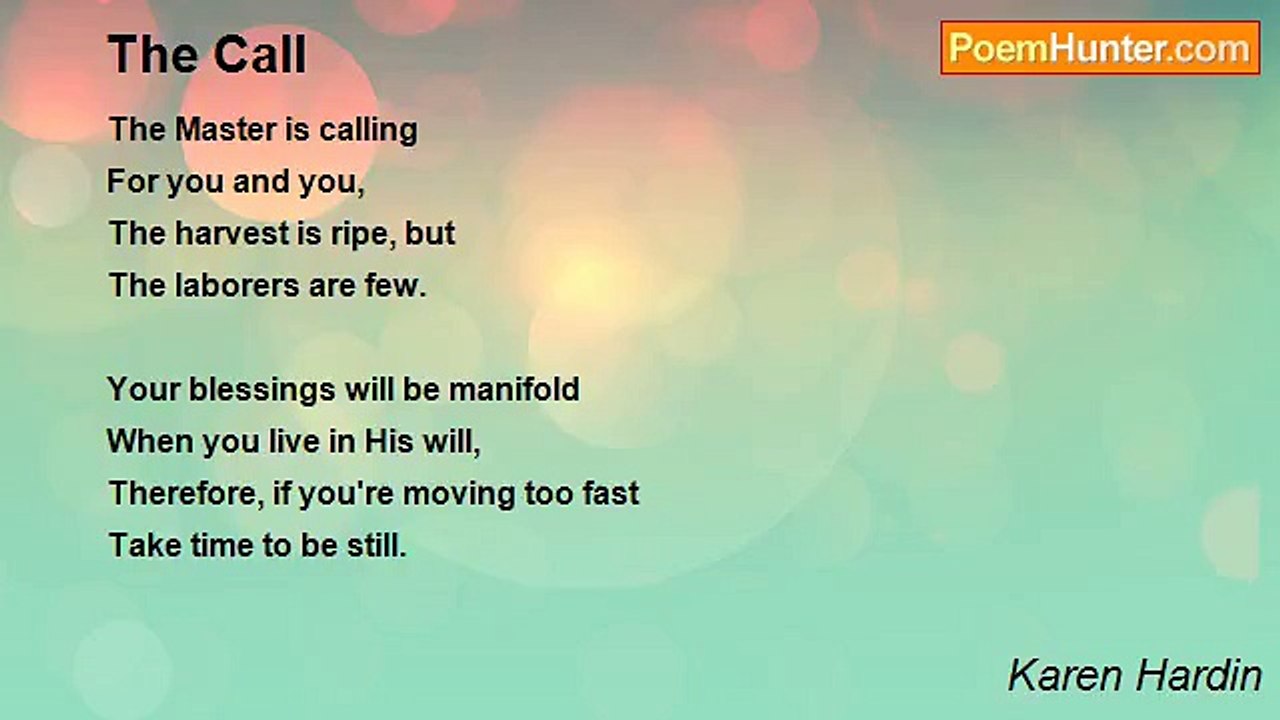 The Call

PoemHunter.com

The Master is calling
For you and you,
The harvest is ripe, but
The laborers are few.

Your blessings will be manifold
When you live in His will,
Therefore, if you're moving too fast
Take time to be still.

Karen Hardin